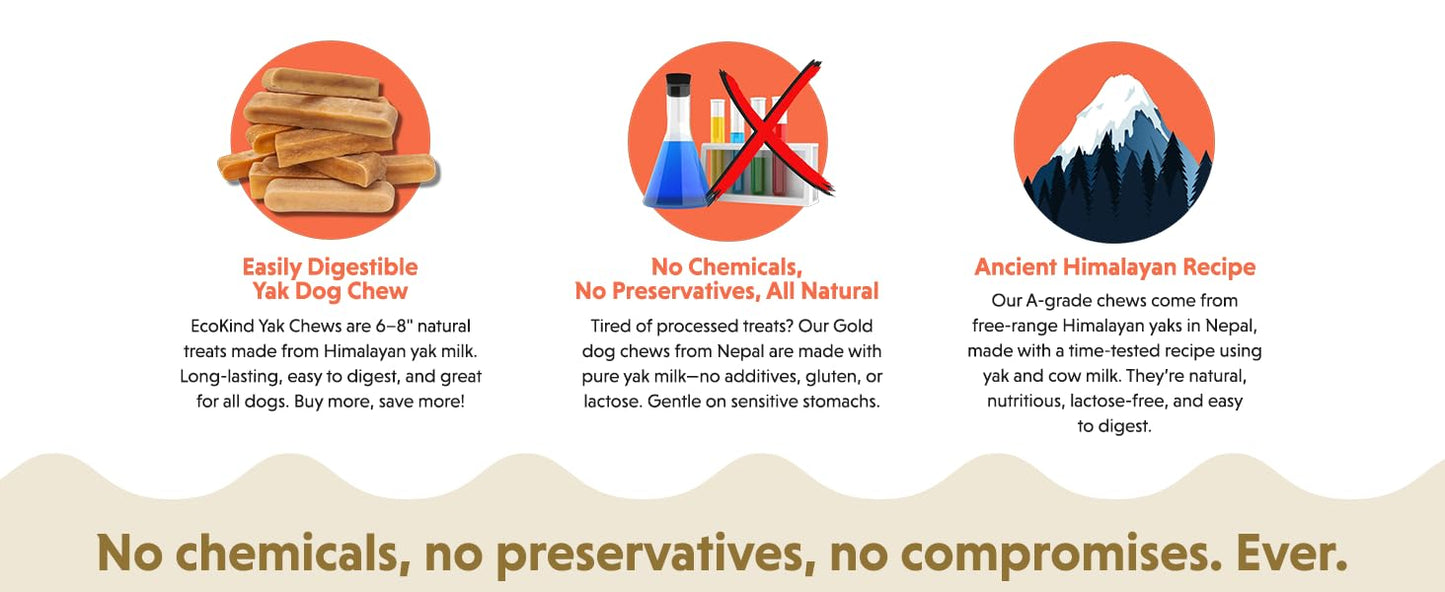 Easily Digestible Yak Dog Chew

EcoKind Yak Chews are 6–8" natural treats made from Himalayan yak milk. Long-lasting, easy to digest, and great for all dogs. Buy more, save more!

No Chemicals, No Preservatives, All Natural

Tired of processed treats? Our Gold dog chews from Nepal are made with pure yak milk—no additives, gluten, or lactose. Gentle on sensitive stomachs.

Ancient Himalayan Recipe

Our A-grade chews come from free-range Himalayan yaks in Nepal, made with a time-tested recipe using yak and cow milk. They're natural, nutritious, lactose-free, and easy to digest.

No chemicals, no preservatives, no compromises. Ever.